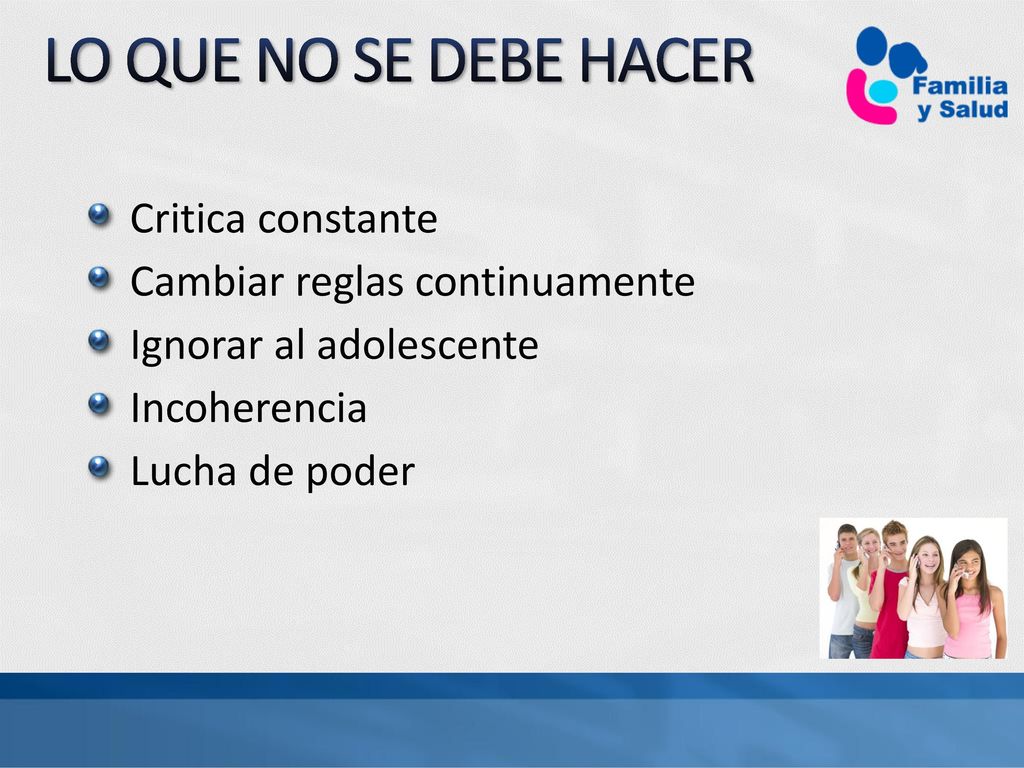 LO QUE NO SE DEBE HACER

Familia y Salud

Critica constante
Cambiar reglas continuamente
Ignorar al adolescente
Incoherencia
Lucha de poder